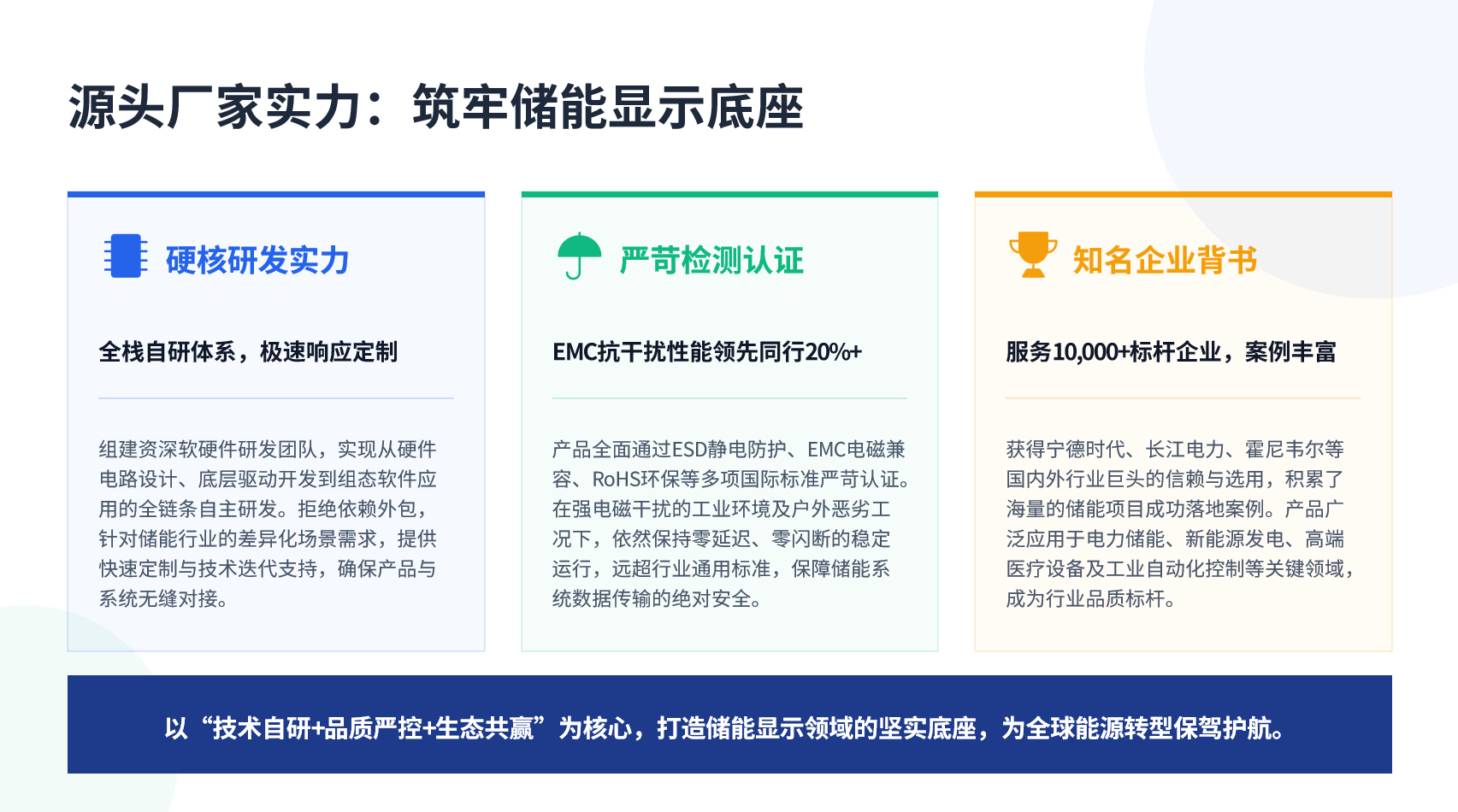 源头厂家实力：筑牢储能显示底座

硬核研发实力

全栈自研体系，极速响应定制

组建资深软硬件研发团队，实现从硬件电路设计、底层驱动开发到组态软件应用的全链条自主研发。拒绝依赖外包，针对储能行业的差异化场景需求，提供快速定制与技术迭代支持，确保产品与系统无缝对接。

严苛检测认证

EMC抗干扰性能领先同行20%+

产品全面通过ESD静电防护、EMC电磁兼容、RoHS环保等多项国际标准严苛认证。在强电磁干扰的工业环境及户外恶劣工况下，依然保持零延迟、零闪断的稳定运行，远超行业通用标准，保障储能系统数据传输的绝对安全。

知名企业背书

服务10,000+标杆企业，案例丰富

获得宁德时代、长江电力、霍尼韦尔等国内外行业巨头的信赖与选用，积累了海量的储能项目成功落地案例。产品广泛应用于电力储能、新能源发电、高端医疗设备及工业自动化控制等关键领域，成为行业品质标杆。

以“技术自研+品质严控+生态共赢”为核心，打造储能显示领域的坚实底座，为全球能源转型保驾护航。